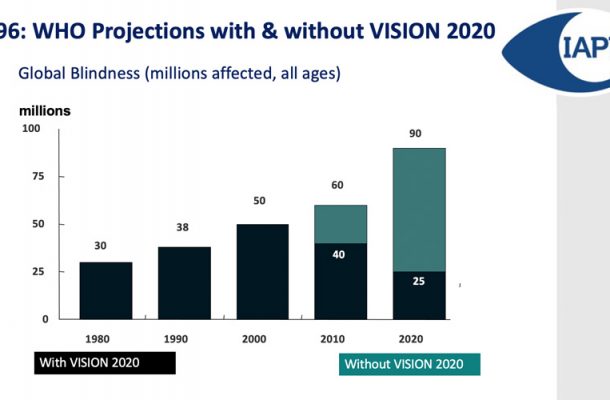 96: WHO Projections with & without VISION 2020

IAP

Global Blindness (millions affected, all ages)

millions

100
75
50
25
0

30
38
50
60
40
90
25

1980
1990
2000
2010
2020

With VISION 2020

Without VISION 2020